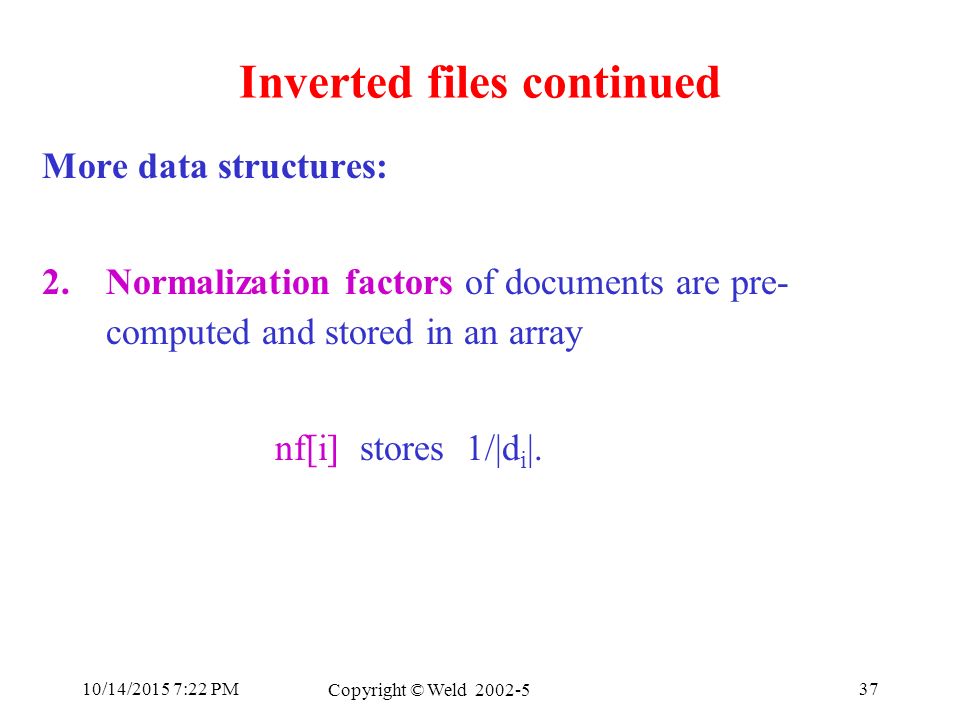 Inverted files continued

More data structures:

2. Normalization factors of documents are pre-computed and stored in an array

nf[i] stores $1/|d_i|$.

10/14/2015 7:22 PM

Copyright © Weld 2002-5

37